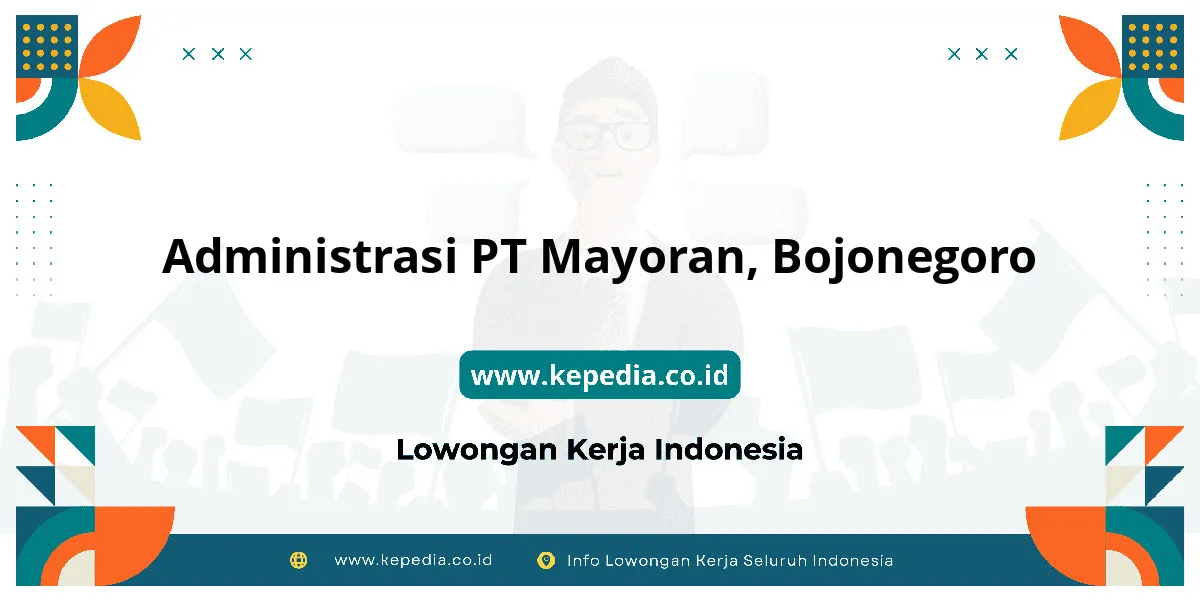 Administrasi PT Mayoran, Bojonegoro

www.kepedia.co.id

Lowongan Kerja Indonesia

www.kepedia.co.id Info Lowongan Kerja Seluruh Indonesia